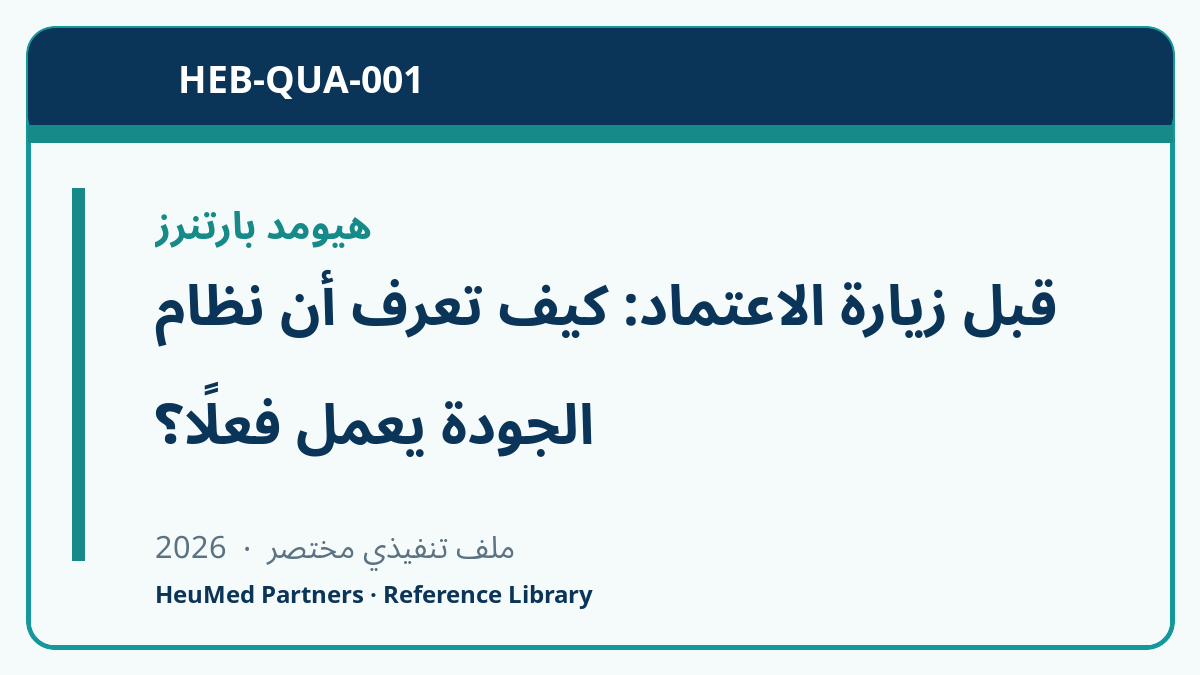 HEB-QUA-001

هيومد بارتنرز

قبل زيارة الاعتماد: كيف تعرف أن نظام الجودة يعمل فعلًا؟

ملف تنفيذي مختصر · 2026

HeuMed Partners · Reference Library